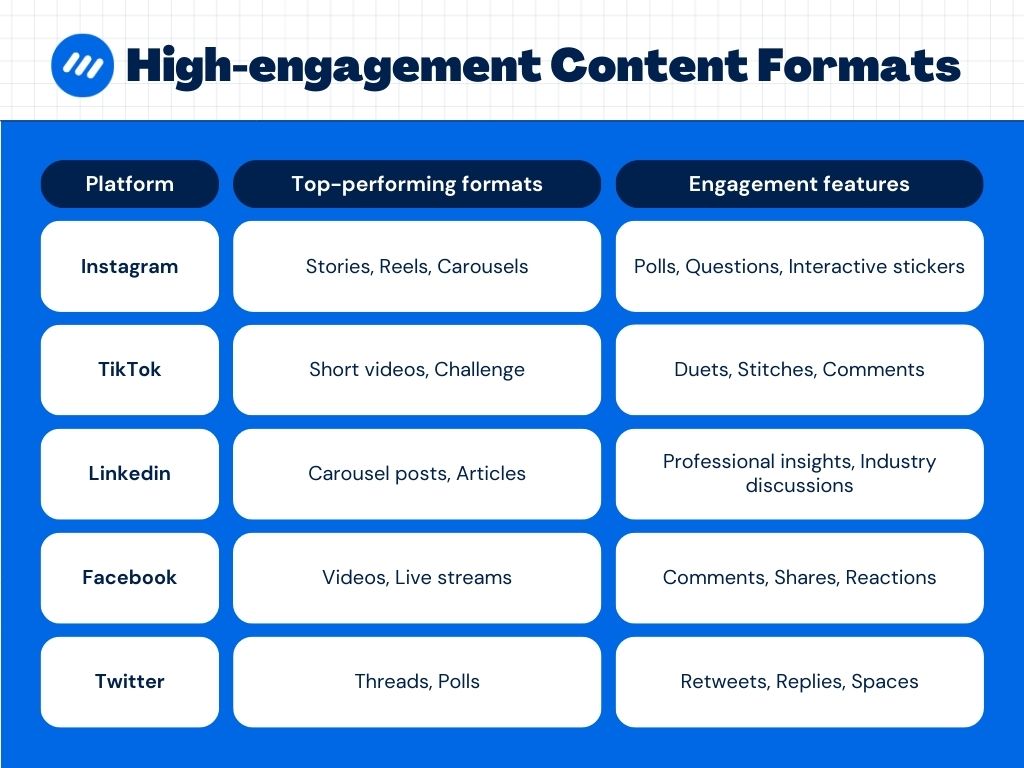 High-engagement Content Formats

| Platform | Top-performing formats | Engagement features |
|---|---|---|
| Instagram | Stories, Reels, Carousels | Polls, Questions, Interactive stickers |
| TikTok | Short videos, Challenge | Duets, Stitches, Comments |
| Linkedin | Carousel posts, Articles | Professional insights, Industry discussions |
| Facebook | Videos, Live streams | Comments, Shares, Reactions |
| Twitter | Threads, Polls | Retweets, Replies, Spaces |